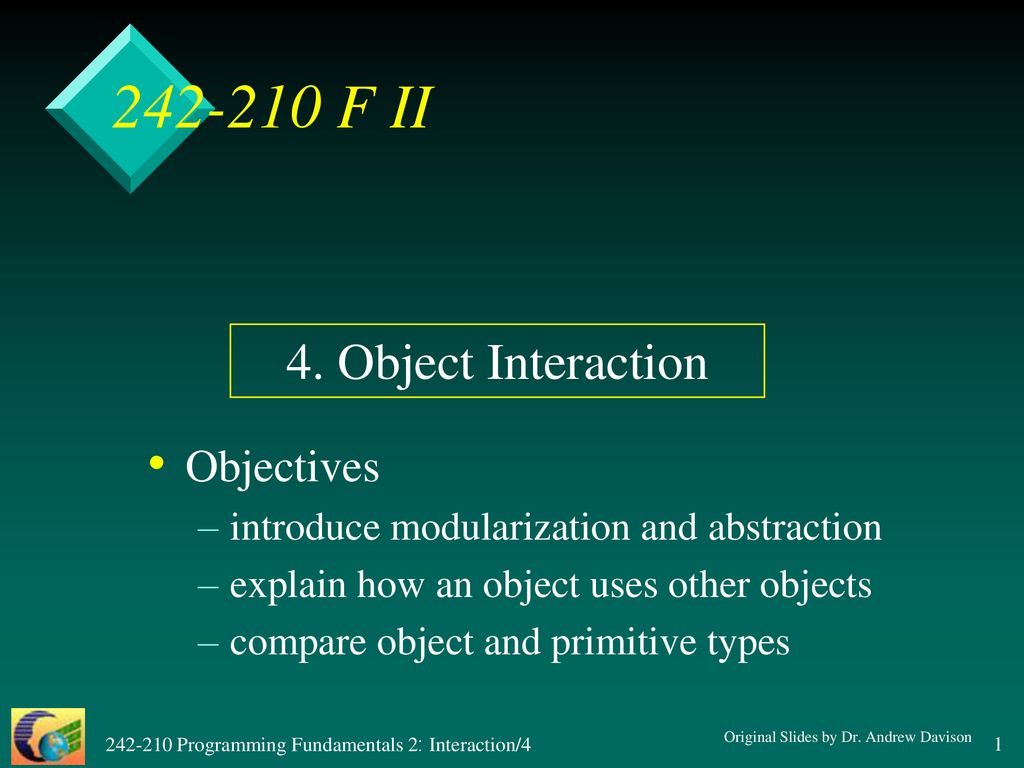 242-210 F II

4. Object Interaction

• Objectives
– introduce modularization and abstraction
– explain how an object uses other objects
– compare object and primitive types

242-210 Programming Fundamentals 2: Interaction/4

Original Slides by Dr. Andrew Davison

1